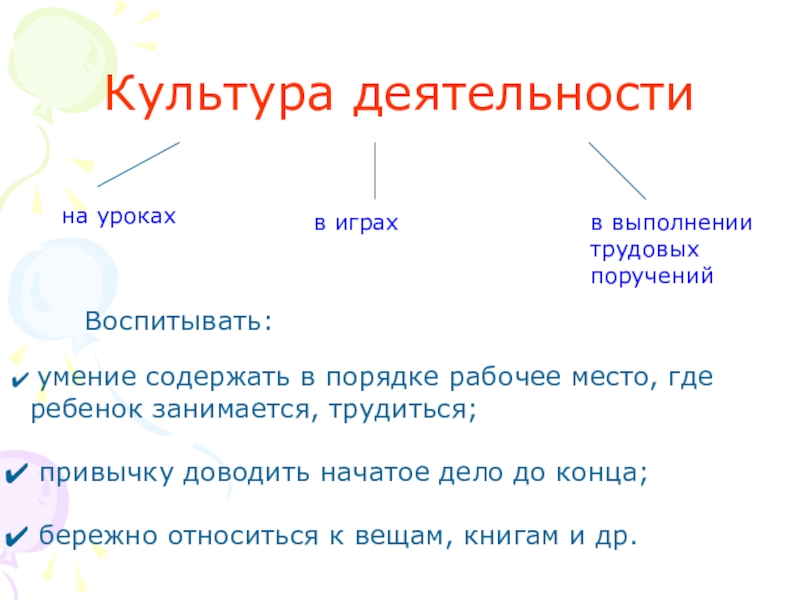 Культура деятельности

на уроках

в играх

в выполнении трудовых поручений

Воспитывать:

✔ умение содержать в порядке рабочее место, где ребенок занимается, трудиться;

✔ привычку доводить начатое дело до конца;

✔ бережно относиться к вещам, книгам и др.